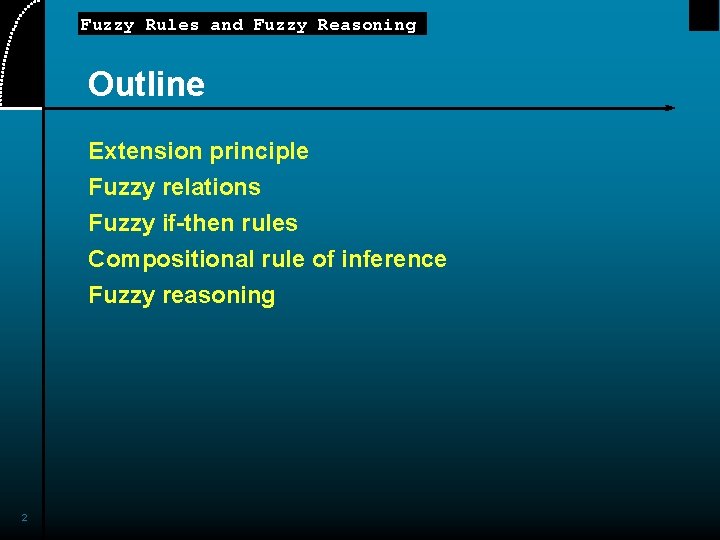 Fuzzy Rules and Fuzzy Reasoning

Outline

Extension principle
Fuzzy relations
Fuzzy if-then rules
Compositional rule of inference
Fuzzy reasoning

2